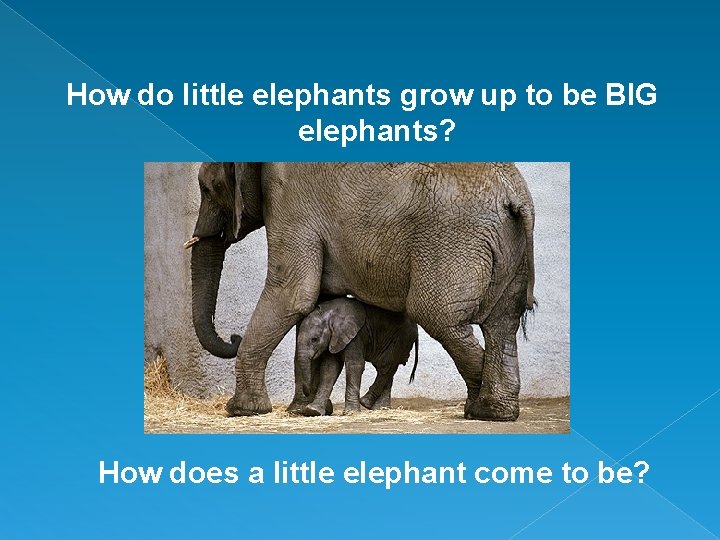 How do little elephants grow up to be BIG elephants?

How does a little elephant come to be?